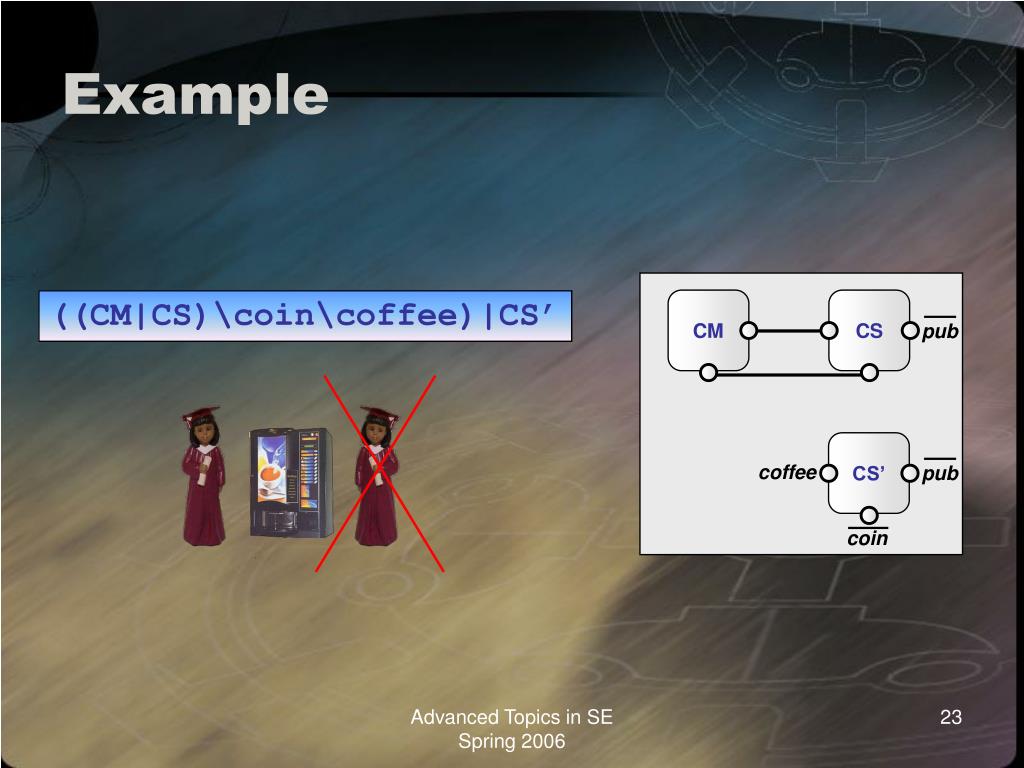 Example

((CM|CS)\coin\coffee)|CS'

CM

CS

$\overline{pub}$

coffee

CS'

$\overline{pub}$

$\overline{coin}$

Advanced Topics in SE
Spring 2006

23